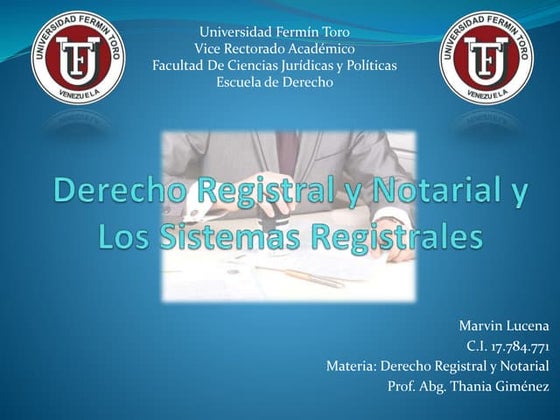 UNIVERSIDAD FERMIN TORO
UFT
VENEZUELA

Universidad Fermín Toro
Vice Rectorado Académico
Facultad De Ciencias Jurídicas y Políticas
Escuela de Derecho

UNIVERSIDAD FERMIN TORO
UFT
VENEZUELA

Derecho Registral y Notarial y Los Sistemas Registrales

Marvin Lucena
C.I. 17.784.771
Materia: Derecho Registral y Notarial
Prof. Abg. Thania Giménez